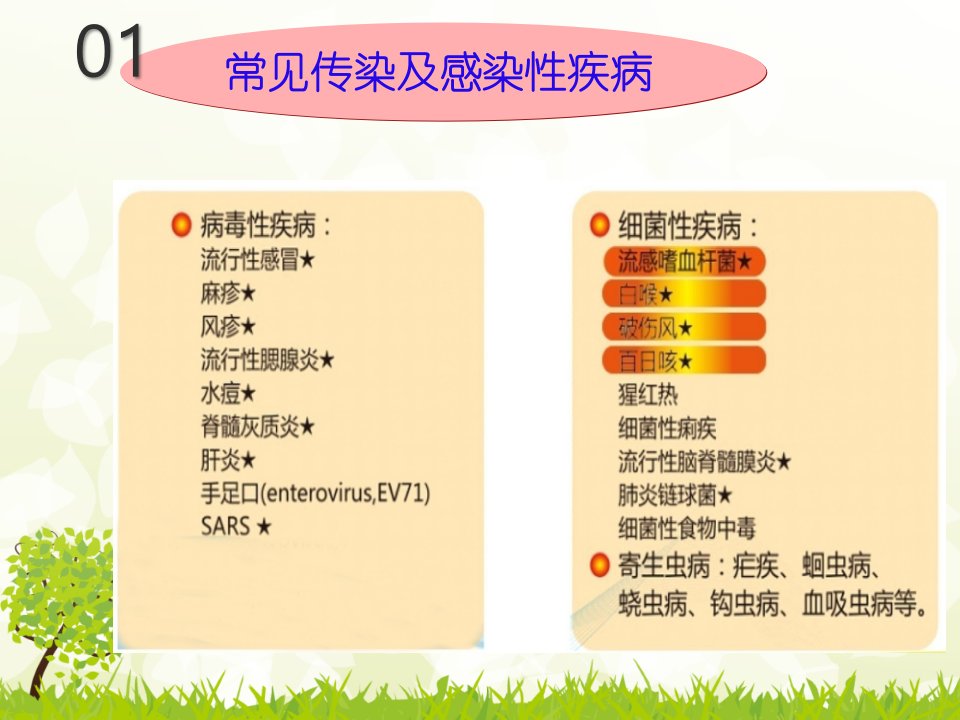 01 常见传染及感染性疾病

病毒性疾病：
流行性感冒★
麻疹★
风疹★
流行性腮腺炎★
水痘★
脊髓灰质炎★
肝炎★
手足口(enterovirus,EV71)
SARS ★

细菌性疾病：
流感嗜血杆菌★
白喉★
破伤风★
百日咳★
猩红热
细菌性痢疾
流行性脑脊髓膜炎★
肺炎链球菌★
细菌性食物中毒

寄生虫病：疟疾、蛔虫病、蛲虫病、钩虫病、血吸虫病等。